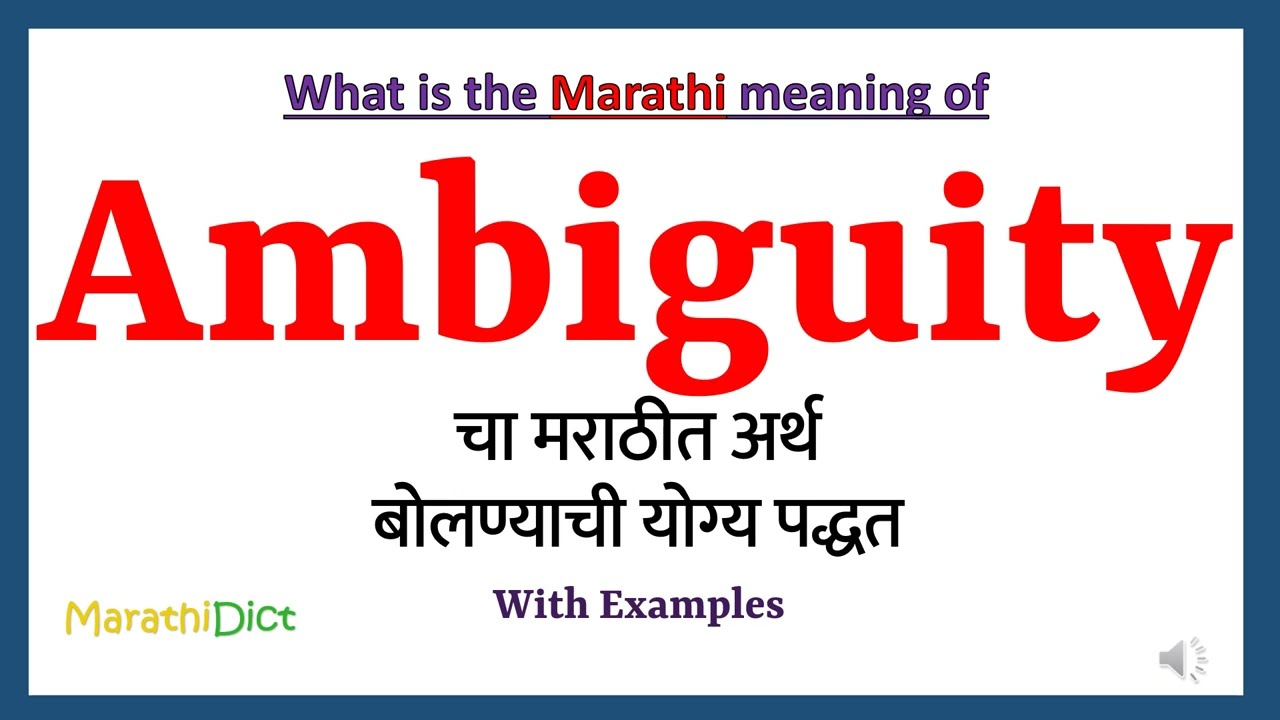 What is the Marathi meaning of

Ambiguity

चा मराठीत अर्थ
बोलण्याची योग्य पद्धत

With Examples

MarathiDict